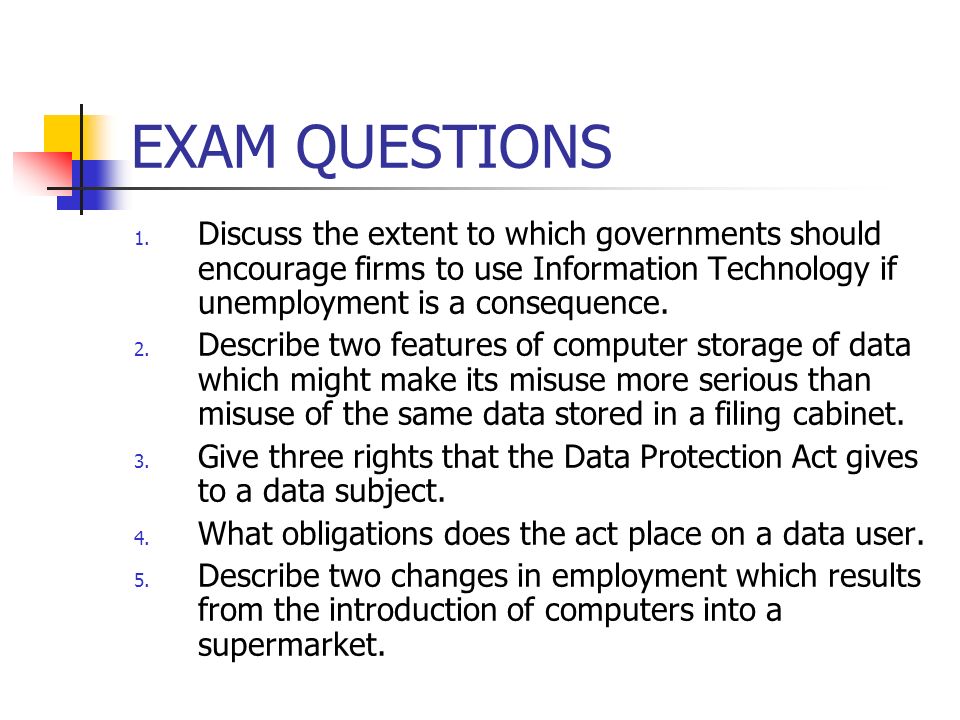 EXAM QUESTIONS

1. Discuss the extent to which governments should encourage firms to use Information Technology if unemployment is a consequence.
2. Describe two features of computer storage of data which might make its misuse more serious than misuse of the same data stored in a filing cabinet.
3. Give three rights that the Data Protection Act gives to a data subject.
4. What obligations does the act place on a data user.
5. Describe two changes in employment which results from the introduction of computers into a supermarket.